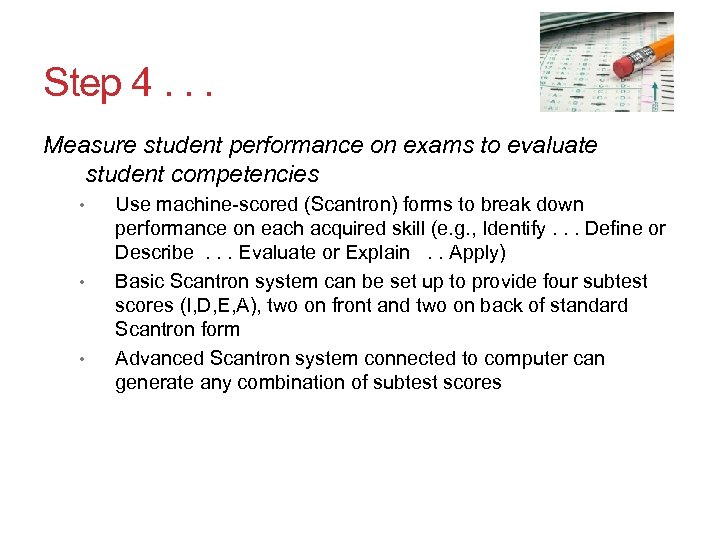 Step 4 . . .

Measure student performance on exams to evaluate student competencies

• Use machine-scored (Scantron) forms to break down performance on each acquired skill (e.g., Identify . . . Define or Describe . . . Evaluate or Explain . . Apply)

• Basic Scantron system can be set up to provide four subtest scores (I,D,E,A), two on front and two on back of standard Scantron form

• Advanced Scantron system connected to computer can generate any combination of subtest scores